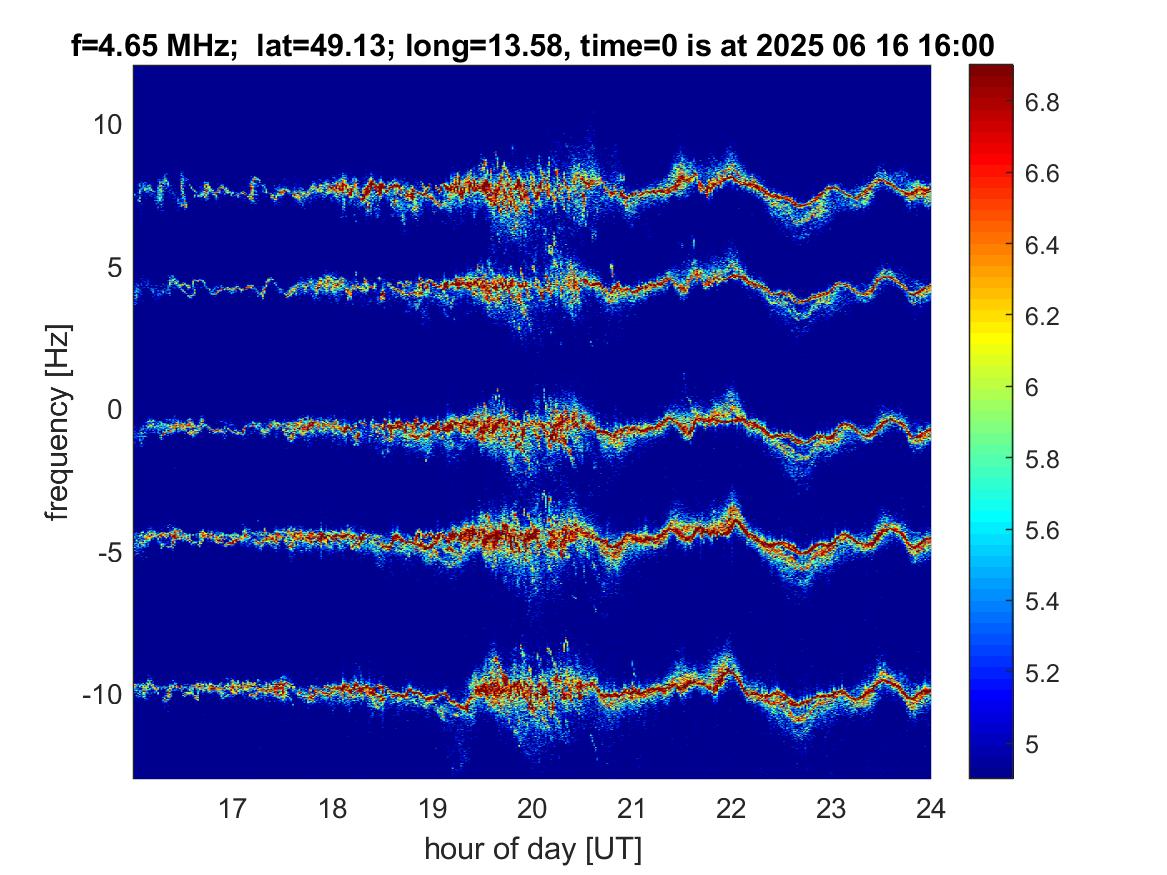 f=4.65 MHz; lat=49.13; long=13.58, time=0 is at 2025 06 16 16:00

10
5
0
-5
-10

frequency [Hz]

17 18 19 20 21 22 23 24

hour of day [UT]

6.8
6.6
6.4
6.2
6
5.8
5.6
5.4
5.2
5